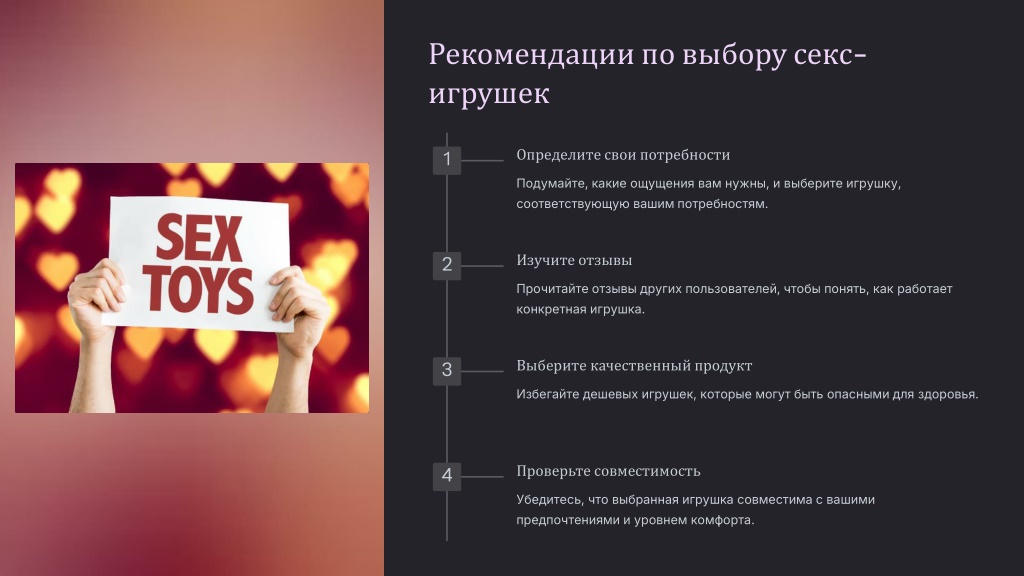 SEX TOYS

Рекомендации по выбору секс-игрушек

1

Определите свои потребности

Подумайте, какие ощущения вам нужны, и выберите игрушку, соответствующую вашим потребностям.

2

Изучите отзывы

Прочитайте отзывы других пользователей, чтобы понять, как работает конкретная игрушка.

3

Выберите качественный продукт

Избегайте дешевых игрушек, которые могут быть опасными для здоровья.

4

Проверьте совместимость

Убедитесь, что выбранная игрушка совместима с вашими предпочтениями и уровнем комфорта.